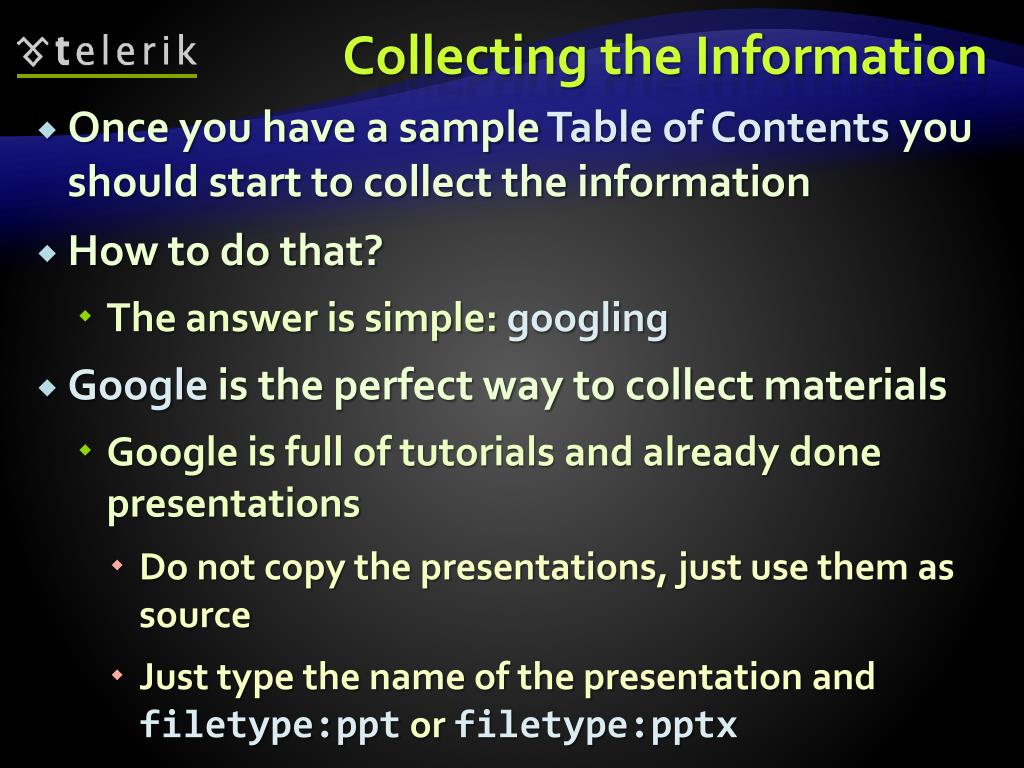 telerik

Collecting the Information

Once you have a sample Table of Contents you should start to collect the information

How to do that?

The answer is simple: googling

Google is the perfect way to collect materials

Google is full of tutorials and already done presentations

Do not copy the presentations, just use them as source

Just type the name of the presentation and filetype:ppt or filetype:pptx